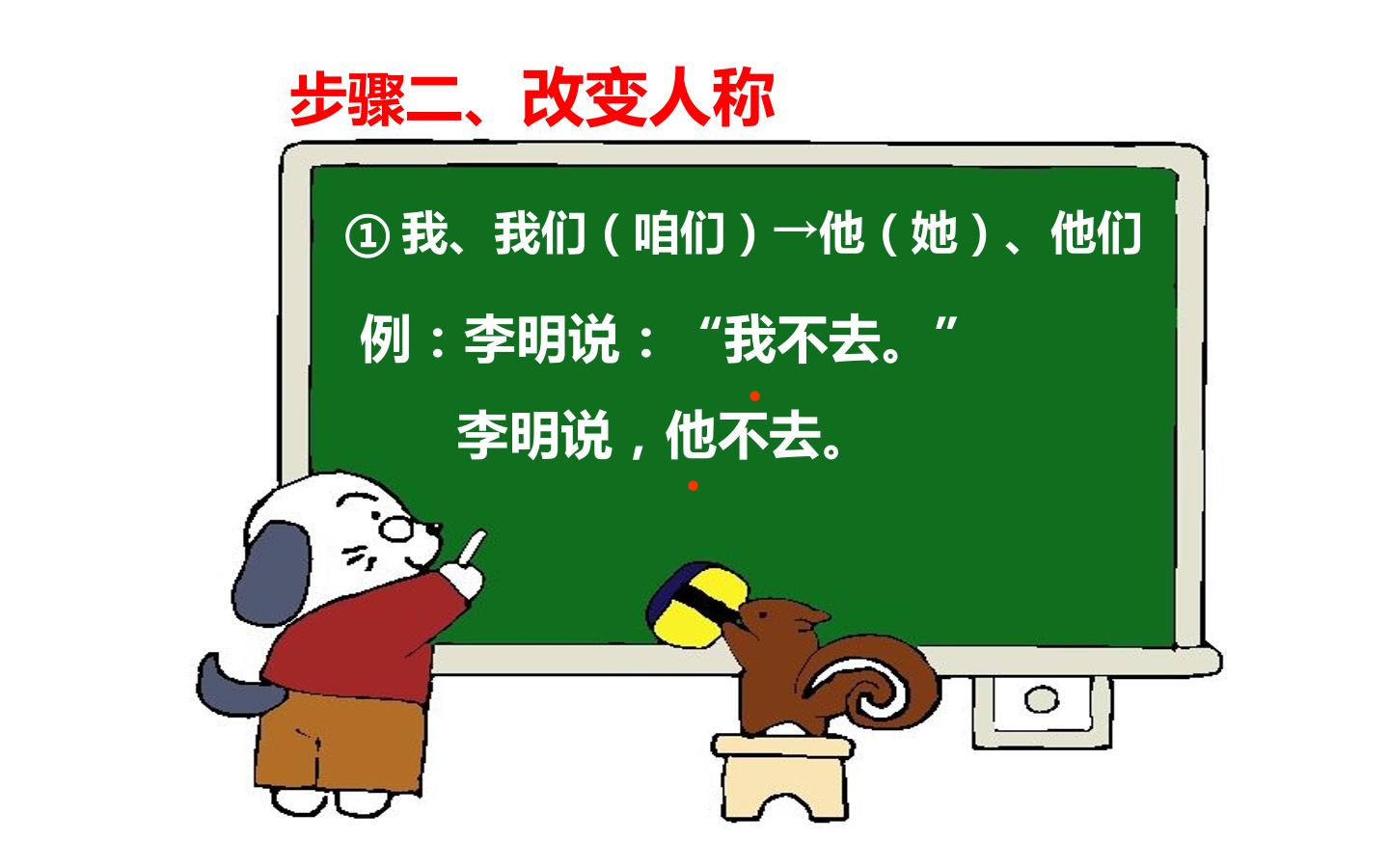 步骤二、改变人称

①我、我们（咱们）→他（她）、他们

例：李明说：“我不去。”

李明说，他不去。